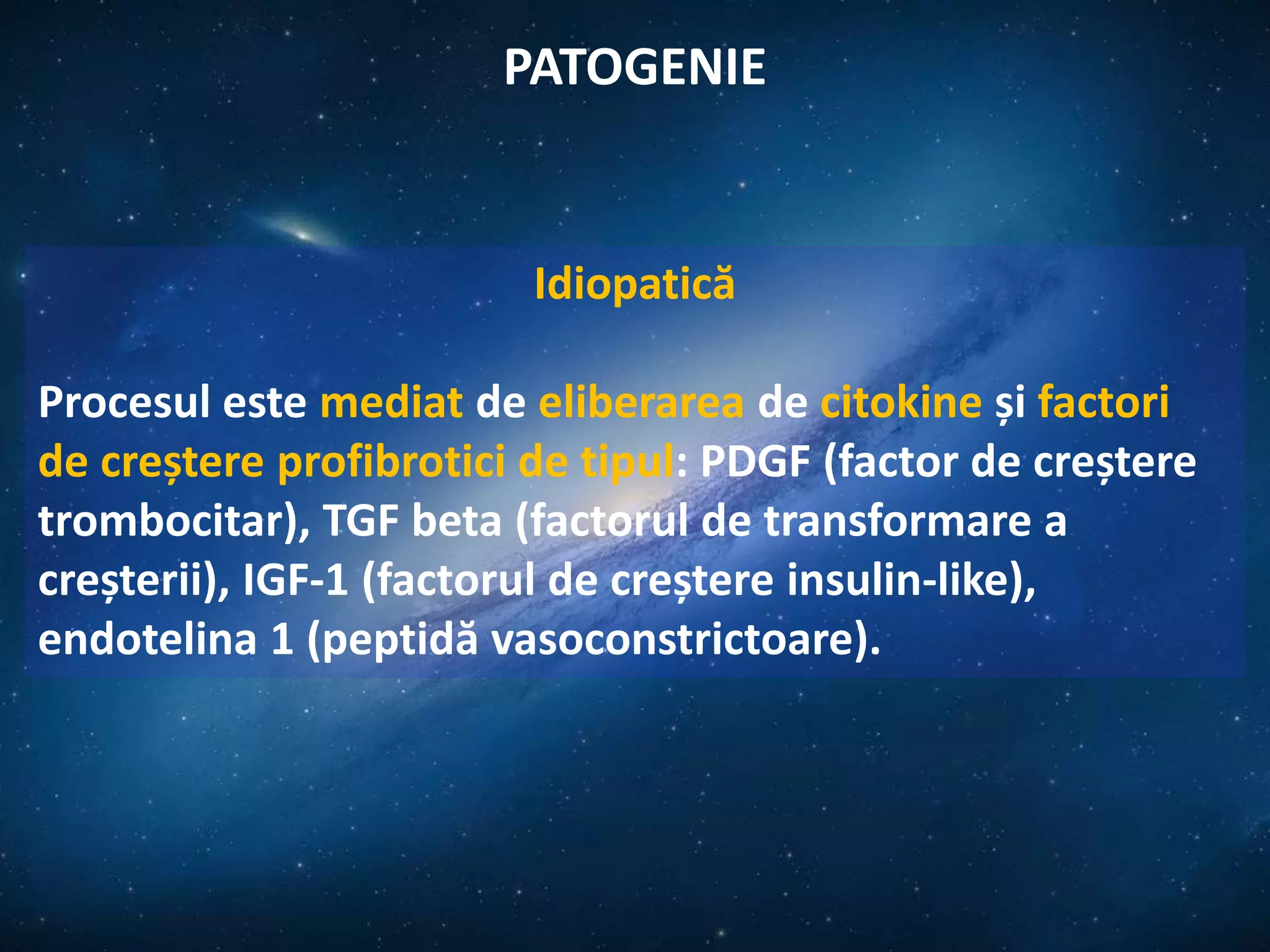 PATOGENIE

Idiopatică

Procesul este mediat de eliberarea de citokine și factori de creștere profibrotici de tipul: PDGF (factor de creștere trombocitar), TGF beta (factorul de transformare a creșterii), IGF-1 (factorul de creștere insulin-like), endotelina 1 (peptidă vasoconstrictoare).